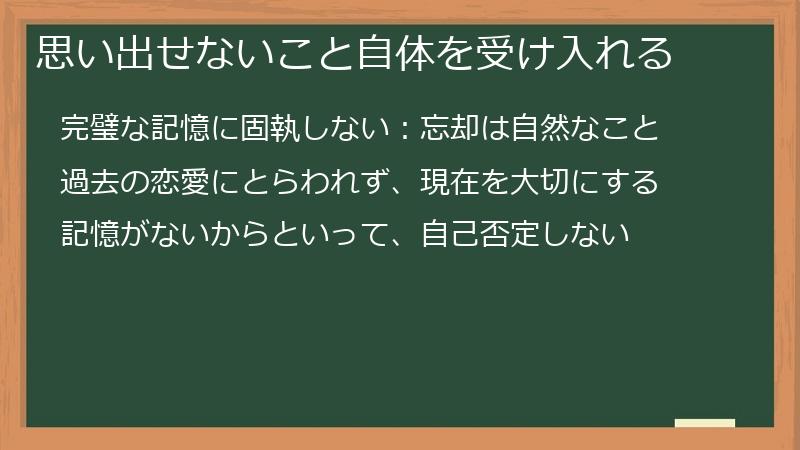 思い出せないこと自体を受け入れる

完璧な記憶に固執しない：忘却は自然なこと

過去の恋愛にとらわれず、現在を大切にする

記憶がないからといって、自己否定しない